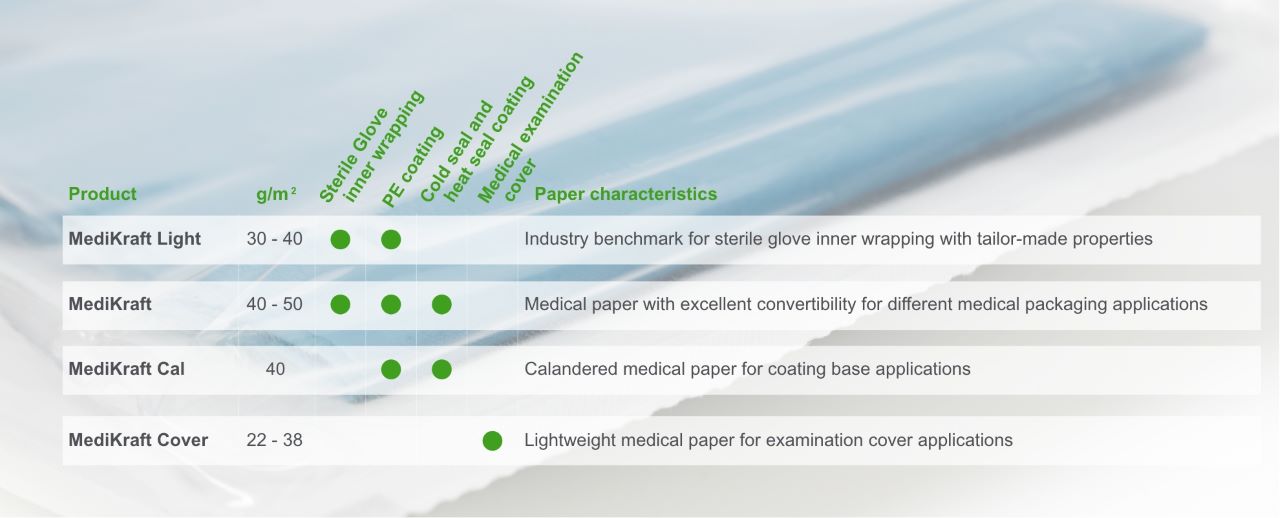 | Product | g/m$^2$ | Sterile Glove inner wrapping | PE coating | Cold seal and heat seal coating | Medical examination cover | Paper characteristics |
|---|---|---|---|---|---|---|
| MediKraft Light | 30 - 40 | ● | ● | | | Industry benchmark for sterile glove inner wrapping with tailor-made properties |
| MediKraft | 40 - 50 | ● | ● | ● | | Medical paper with excellent convertibility for different medical packaging applications |
| MediKraft Cal | 40 | | ● | ● | | Calandered medical paper for coating base applications |
| MediKraft Cover | 22 - 38 | | | | ● | Lightweight medical paper for examination cover applications |